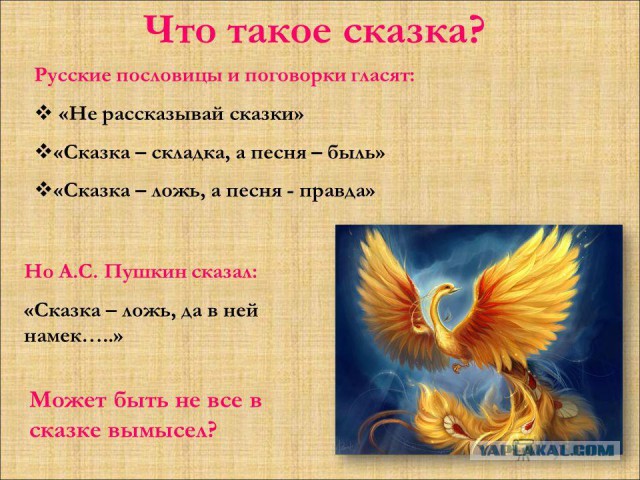 Что такое сказка?

Русские пословицы и поговорки гласят:

❖ «Не рассказывай сказки»

❖«Сказка – складка, а песня – быль»

❖«Сказка – ложь, а песня - правда»

Но А.С. Пушкин сказал:

«Сказка – ложь, да в ней намек…..»

Может быть не все в сказке вымысел?

YAPLAKAL.COM